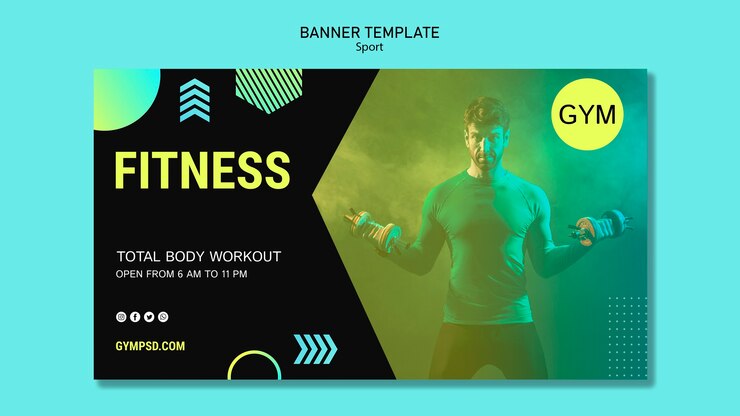 BANNER TEMPLATE
Sport

FITNESS

GYM

TOTAL BODY WORKOUT
OPEN FROM 6 AM TO 11 PM

GYMPSD.COM